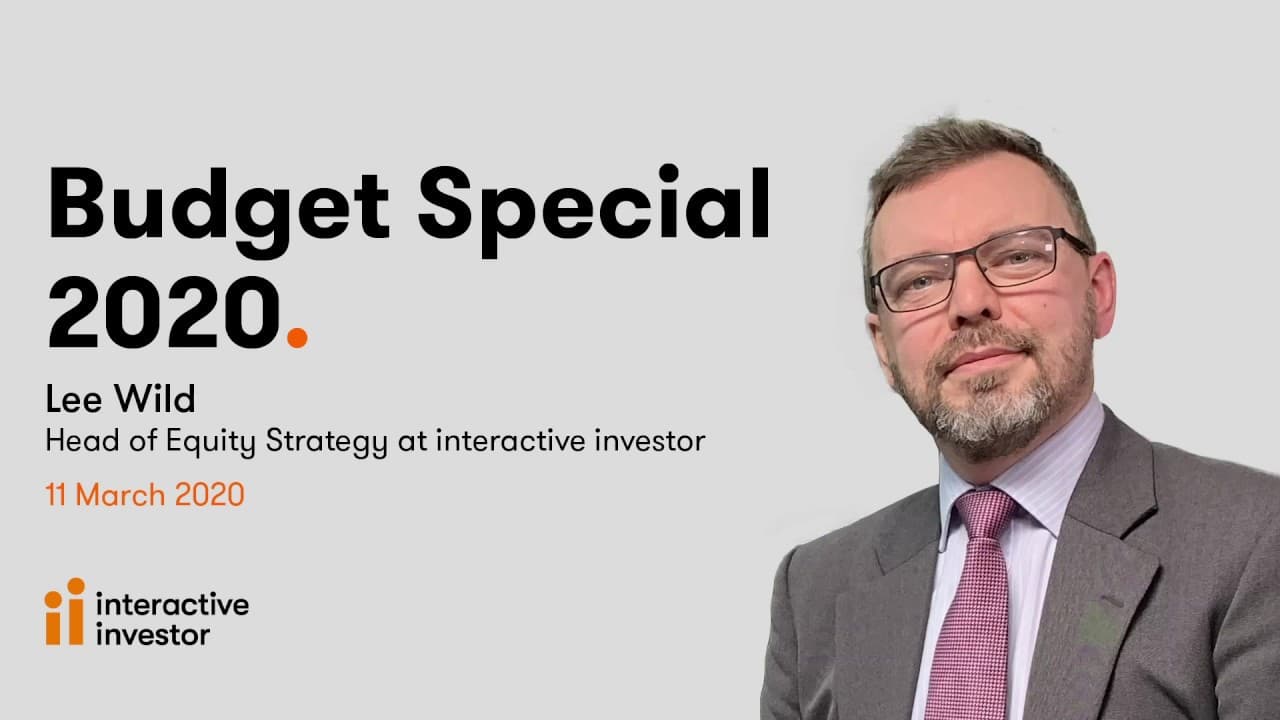 Budget Special 2020.

Lee Wild
Head of Equity Strategy at interactive investor

11 March 2020

ii interactive investor